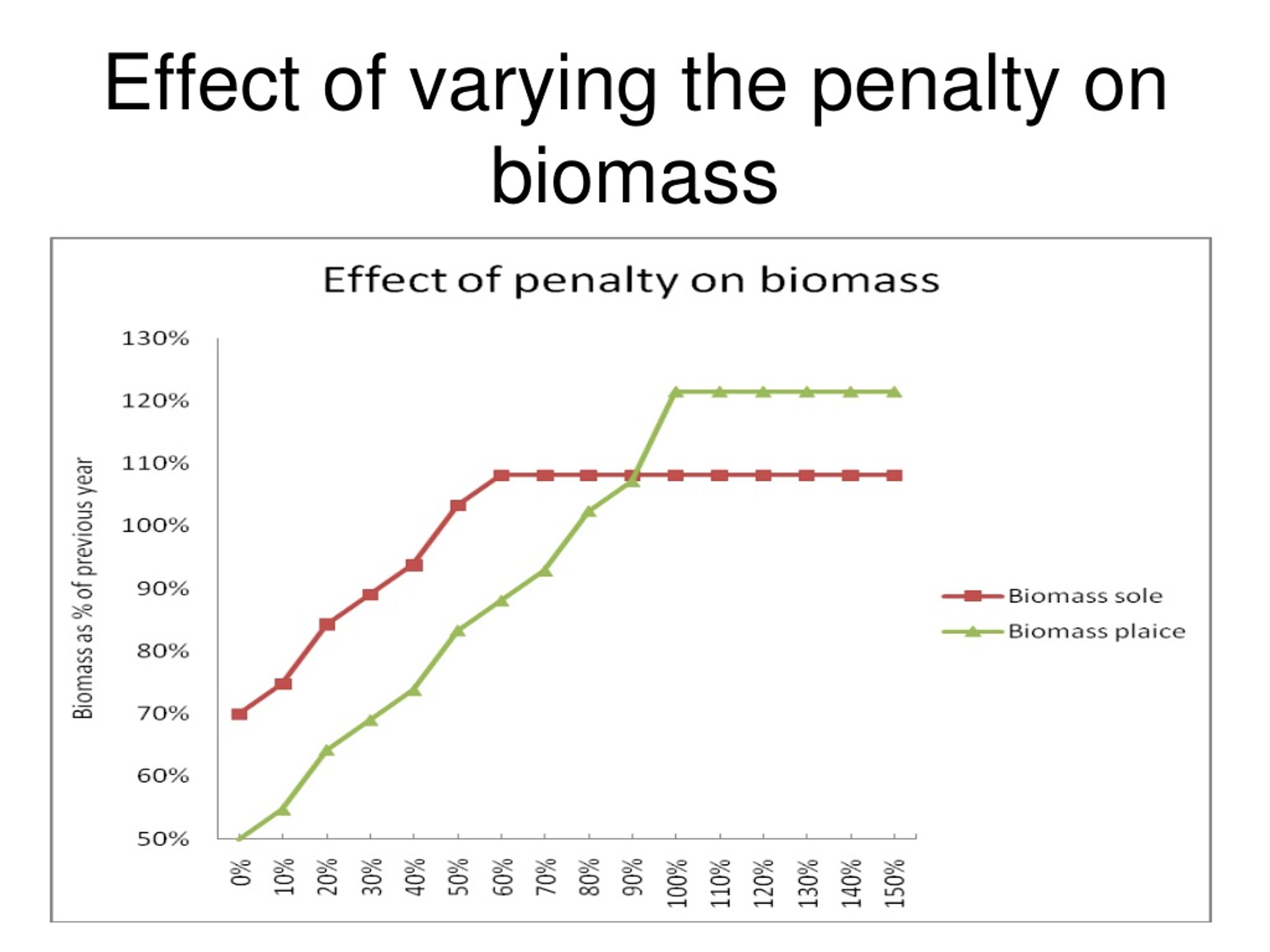 Effect of varying the penalty on biomass

Effect of penalty on biomass

Biomass as % of previous year

130%
120%
110%
100%
90%
80%
70%
60%
50%

0%
10%
20%
30%
40%
50%
60%
70%
80%
90%
100%
110%
120%
130%
140%
150%

Biomass sole
Biomass plaice